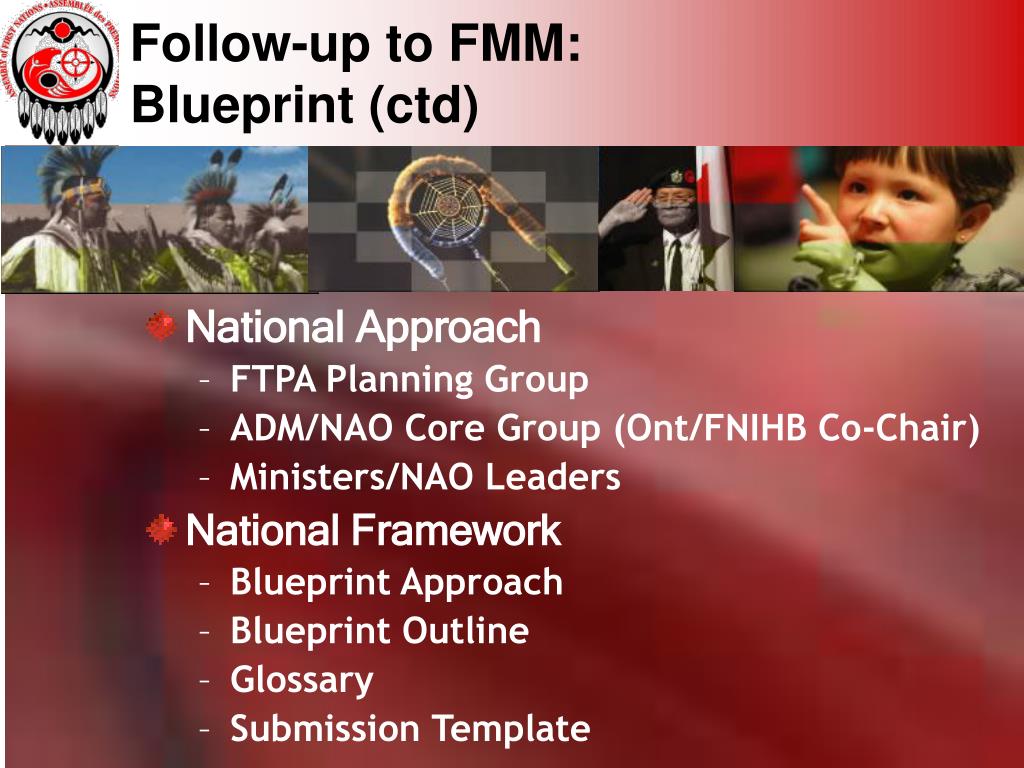 ASSEMBLY OF FIRST NATIONS • ASSEMBLÉE des PREMIÈRES NATIONS

Follow-up to FMM: Blueprint (ctd)

National Approach
– FTPA Planning Group
– ADM/NAO Core Group (Ont/FNIHB Co-Chair)
– Ministers/NAO Leaders

National Framework
– Blueprint Approach
– Blueprint Outline
– Glossary
– Submission Template